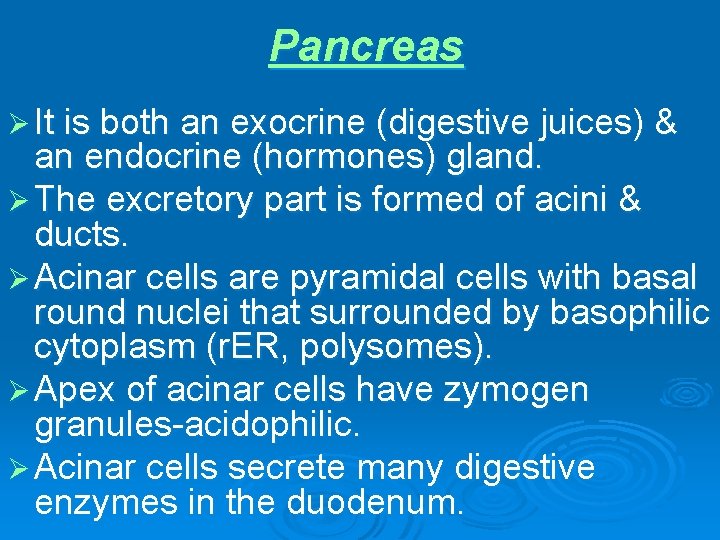 Pancreas

➢ It is both an exocrine (digestive juices) & an endocrine (hormones) gland.

➢ The excretory part is formed of acini & ducts.

➢ Acinar cells are pyramidal cells with basal round nuclei that surrounded by basophilic cytoplasm (rER, polysomes).

➢ Apex of acinar cells have zymogen granules-acidophilic.

➢ Acinar cells secrete many digestive enzymes in the duodenum.